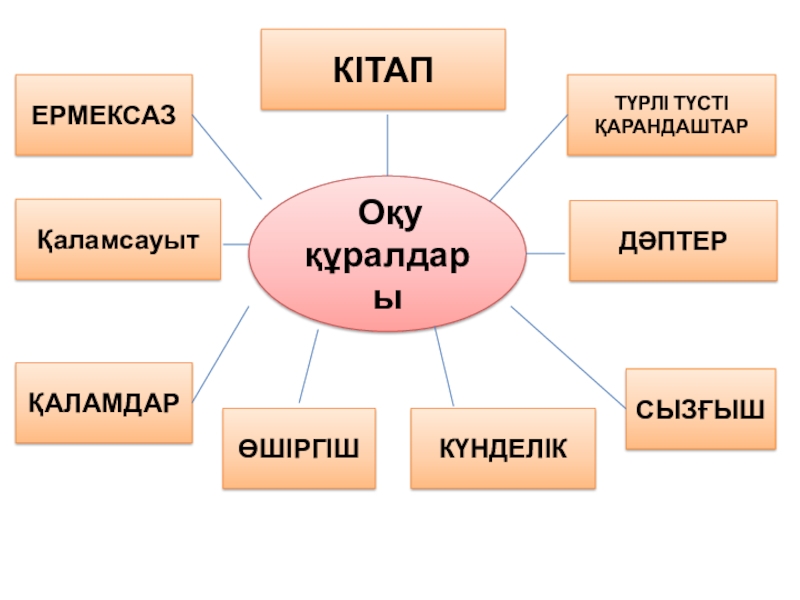 КІТАП

ЕРМЕКСАЗ

ТҮРЛІ ТҮСТІ ҚАРАНДАШТАР

Қаламсауыт

Оқу құралдары

ДӘПТЕР

ҚАЛАМДАР

ӨШІРГІШ

КҮНДЕЛІК

СЫЗҒЫШ